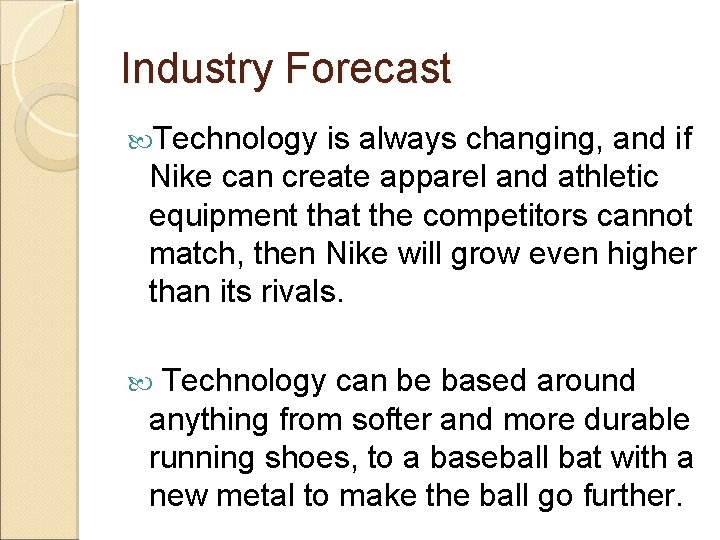 Industry Forecast

Technology is always changing, and if Nike can create apparel and athletic equipment that the competitors cannot match, then Nike will grow even higher than its rivals.

Technology can be based around anything from softer and more durable running shoes, to a baseball bat with a new metal to make the ball go further.